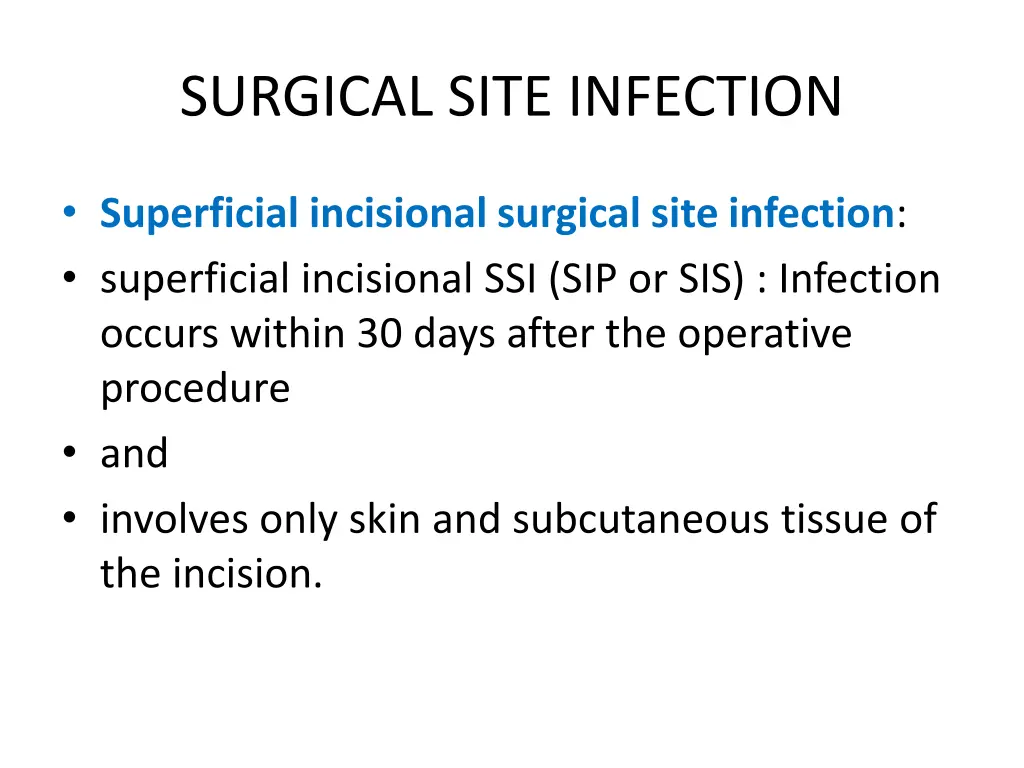 SURGICAL SITE INFECTION

• Superficial incisional surgical site infection:
• superficial incisional SSI (SIP or SIS) : Infection occurs within 30 days after the operative procedure
• and
• involves only skin and subcutaneous tissue of the incision.